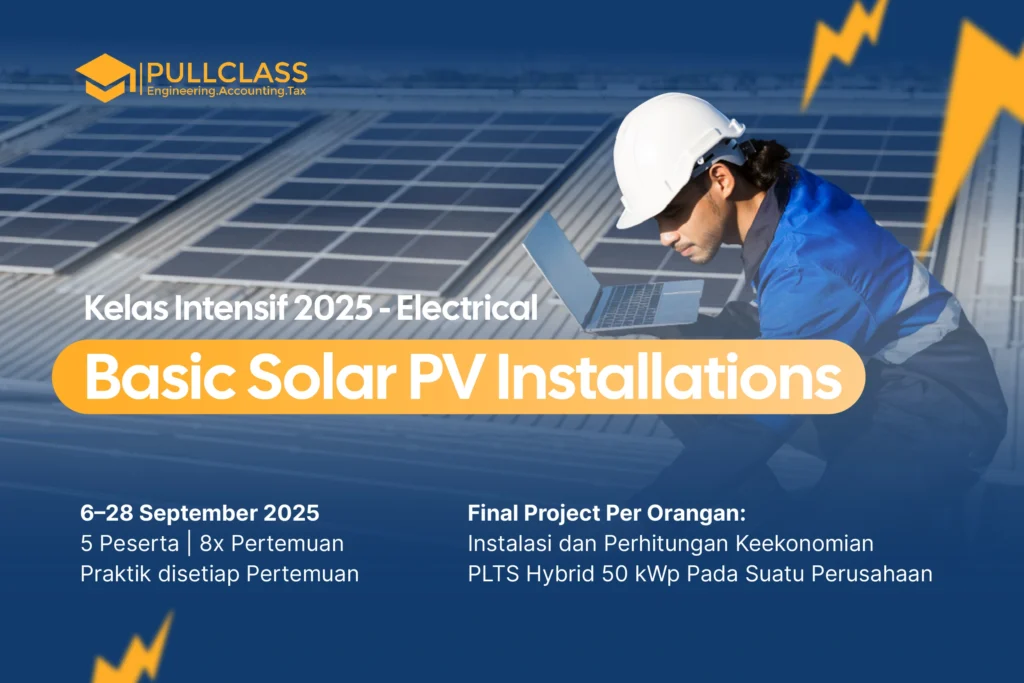 PULLCLASS
Engineering.Accounting.Tax

Kelas Intensif 2025 - Electrical

Basic Solar PV Installations

6–28 September 2025
5 Peserta | 8x Pertemuan
Praktik disetiap Pertemuan

Final Project Per Orangan:
Instalasi dan Perhitungan Keekonomian PLTS Hybrid 50 kWp Pada Suatu Perusahaan